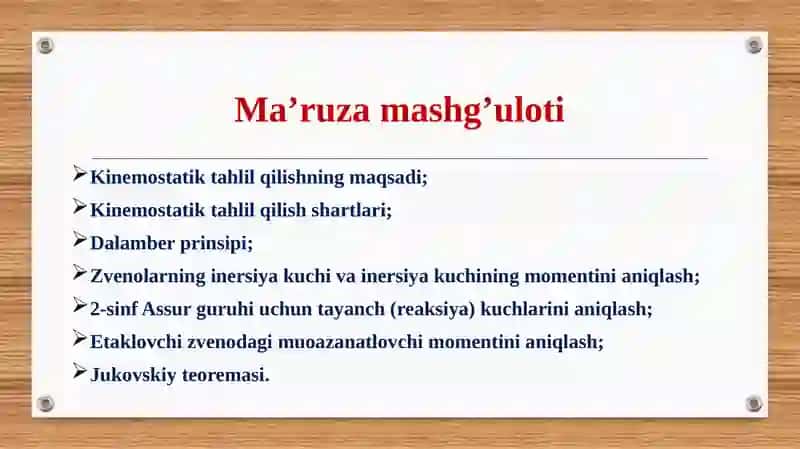 Ma’ruza mashg’uloti

➢Kinemostatik tahlil qilishning maqsadi;
➢Kinemostatik tahlil qilish shartlari;
➢Dalamber prinsipi;
➢Zvenolarning inersiya kuchi va inersiya kuchining momentini aniqlash;
➢2-sinf Assur guruhi uchun tayanch (reaksiya) kuchlarini aniqlash;
➢Etaklovchi zvenodagi muoazanatlovchi momentini aniqlash;
➢Jukovskiy teoremasi.